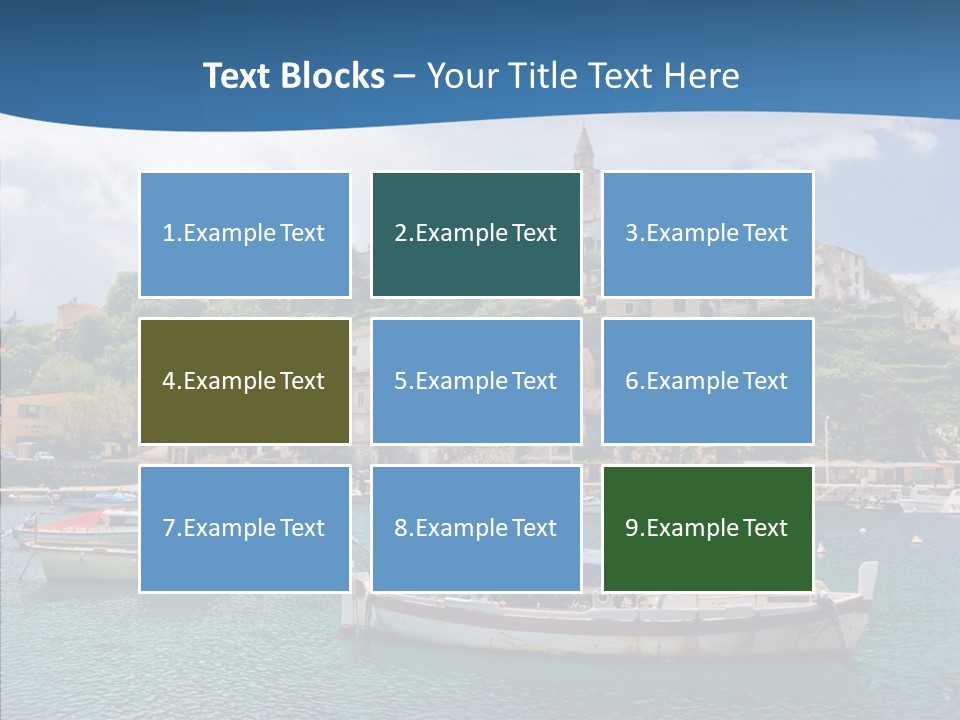 Text Blocks – Your Title Text Here

1.Example Text

2.Example Text

3.Example Text

4.Example Text

5.Example Text

6.Example Text

7.Example Text

8.Example Text

9.Example Text